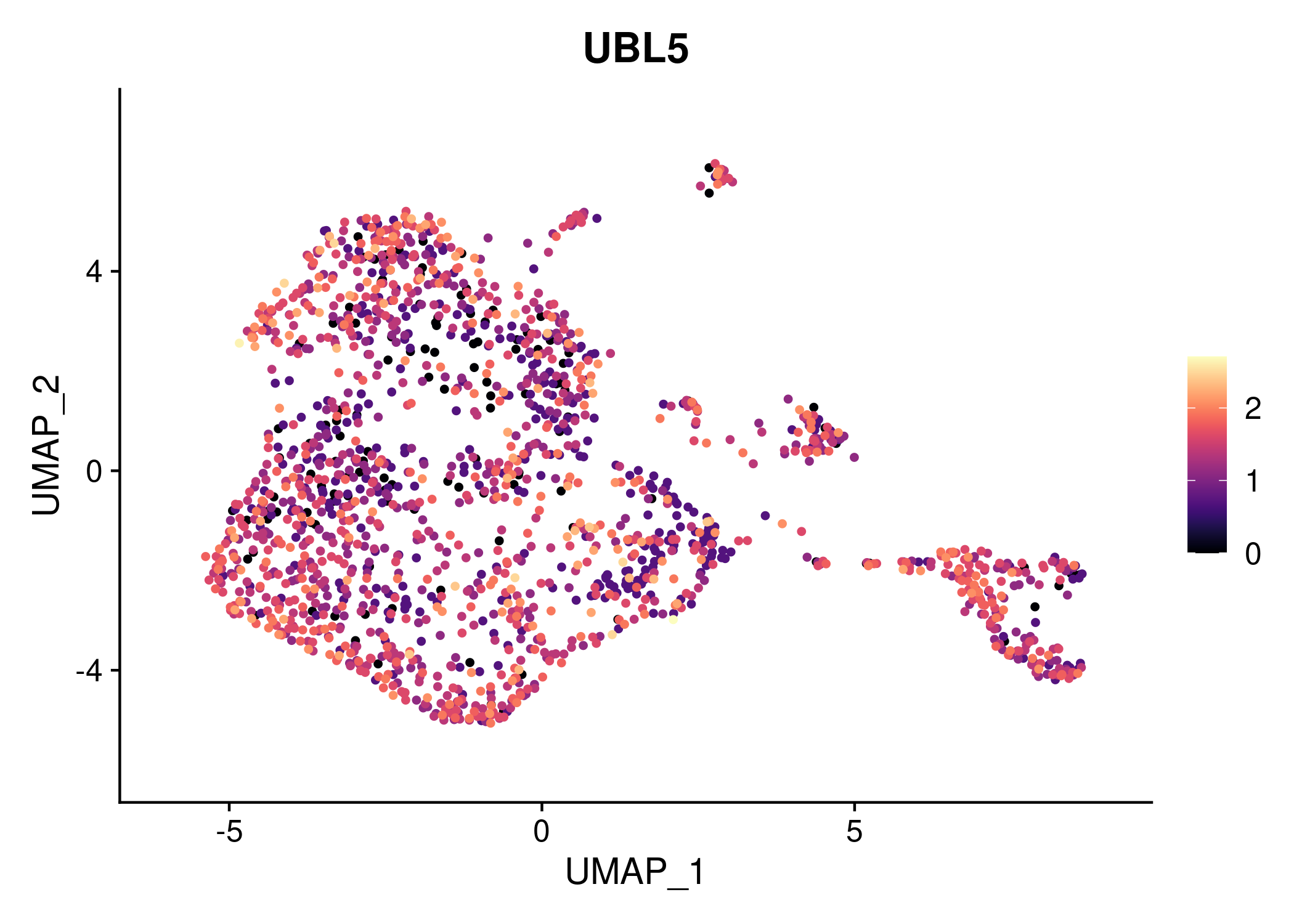 UBL5

UMAP_2

4
0
-4

-5
0
5

UMAP_1

2
1
0